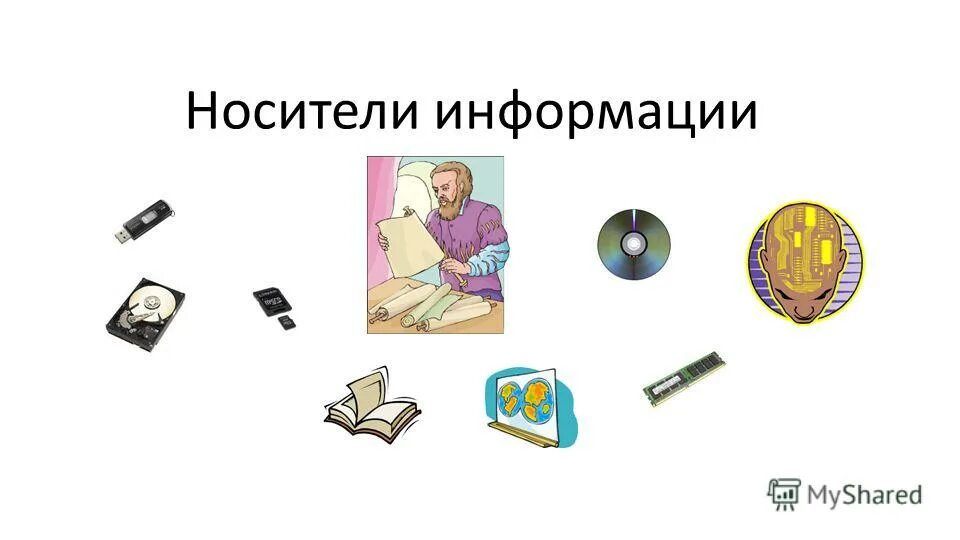 Носители информации

MyShared